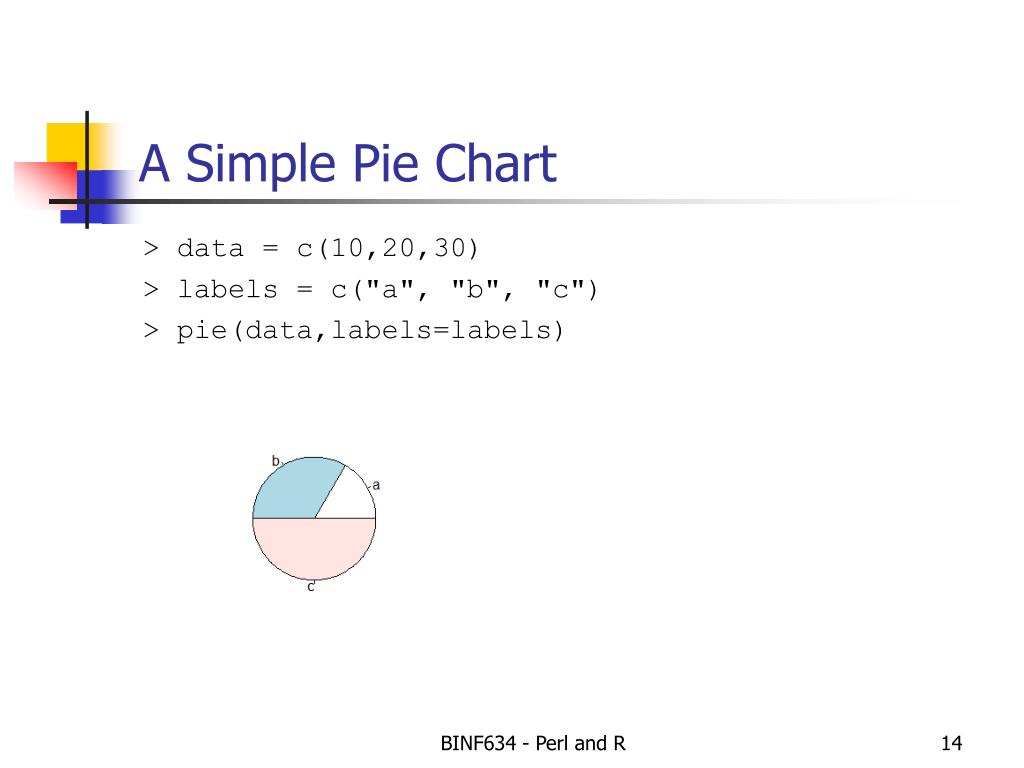 A Simple Pie Chart

> data = c(10,20,30)
> labels = c("a", "b", "c")
> pie(data,labels=labels)

b
a
c

BINF634 - Perl and R

14